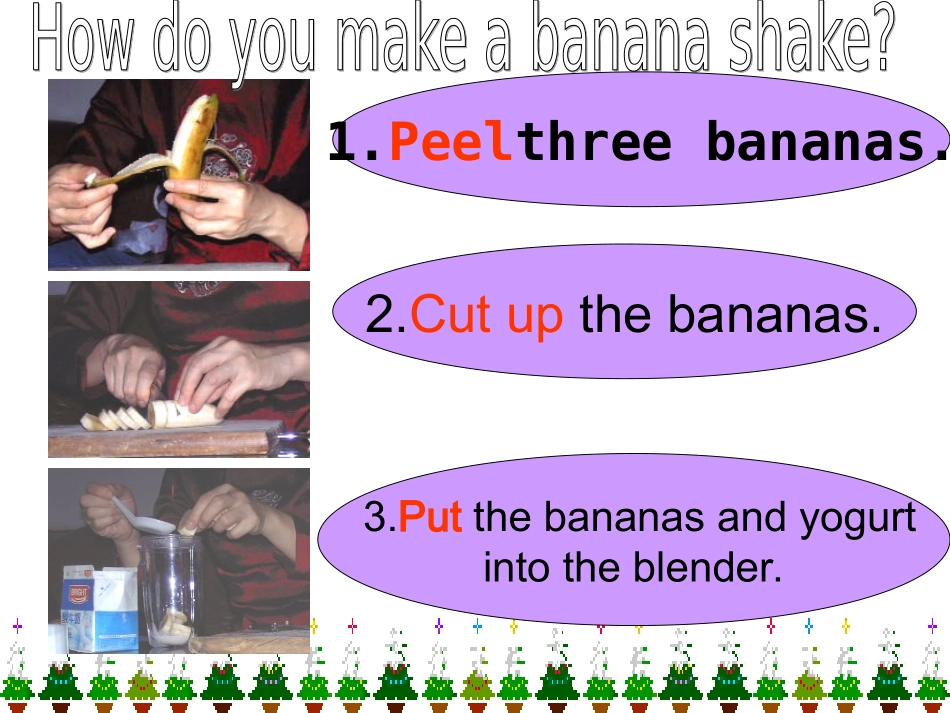 How do you make a banana shake?

1.Peelthree bananas.

2.Cut up the bananas.

3.Put the bananas and yogurt into the blender.

BRIGHT